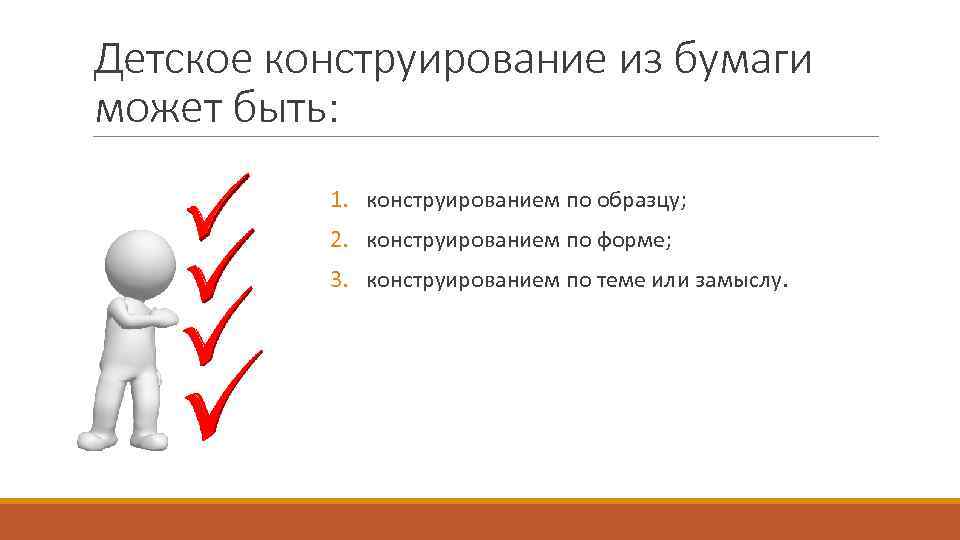 Детское конструирование из бумаги может быть:

1. конструированием по образцу;
2. конструированием по форме;
3. конструированием по теме или замыслу.